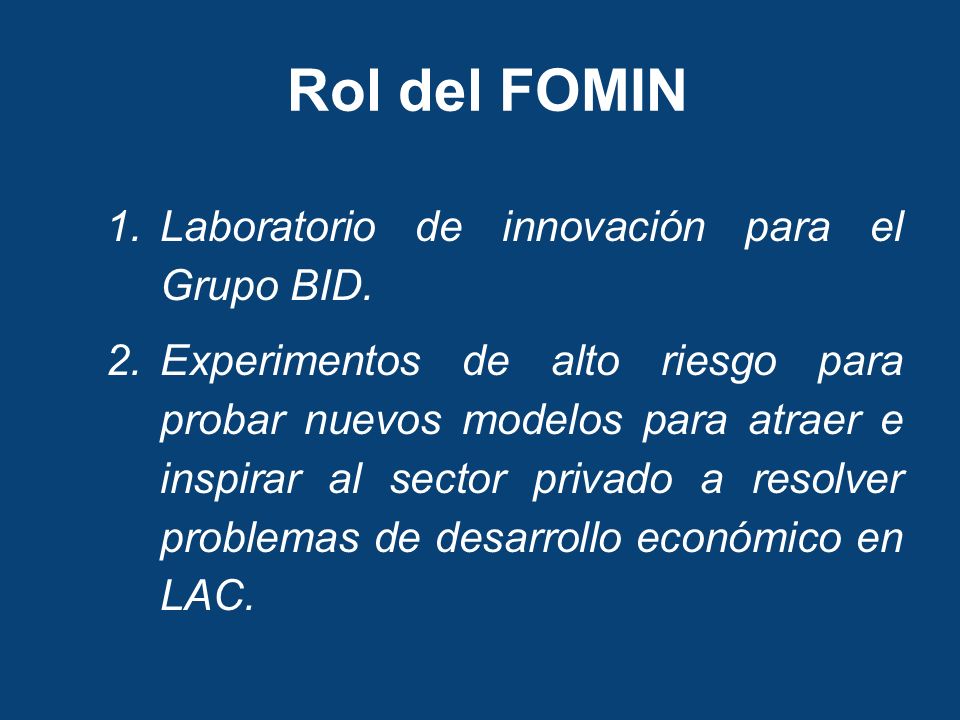 Rol del FOMIN

1. Laboratorio de innovación para el Grupo BID.

2. Experimentos de alto riesgo para probar nuevos modelos para atraer e inspirar al sector privado a resolver problemas de desarrollo económico en LAC.